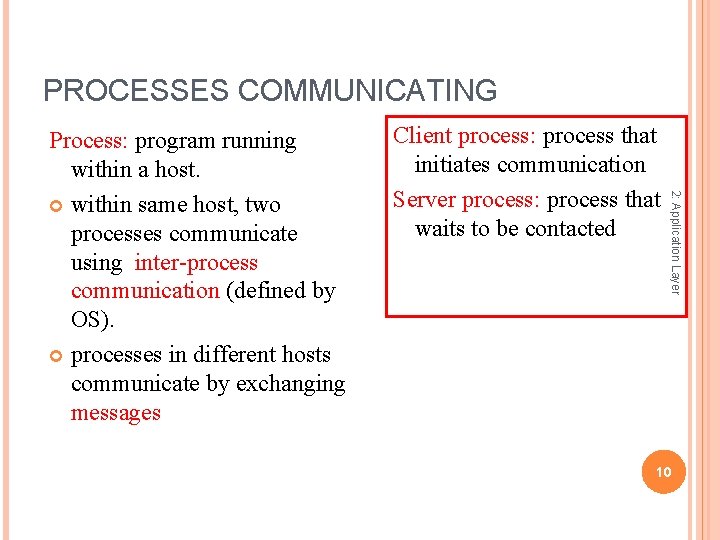 PROCESSES COMMUNICATING

Process: program running within a host.

within same host, two processes communicate using inter-process communication (defined by OS).

processes in different hosts communicate by exchanging messages

Client process: process that initiates communication

Server process: process that waits to be contacted

2: Application Layer

10